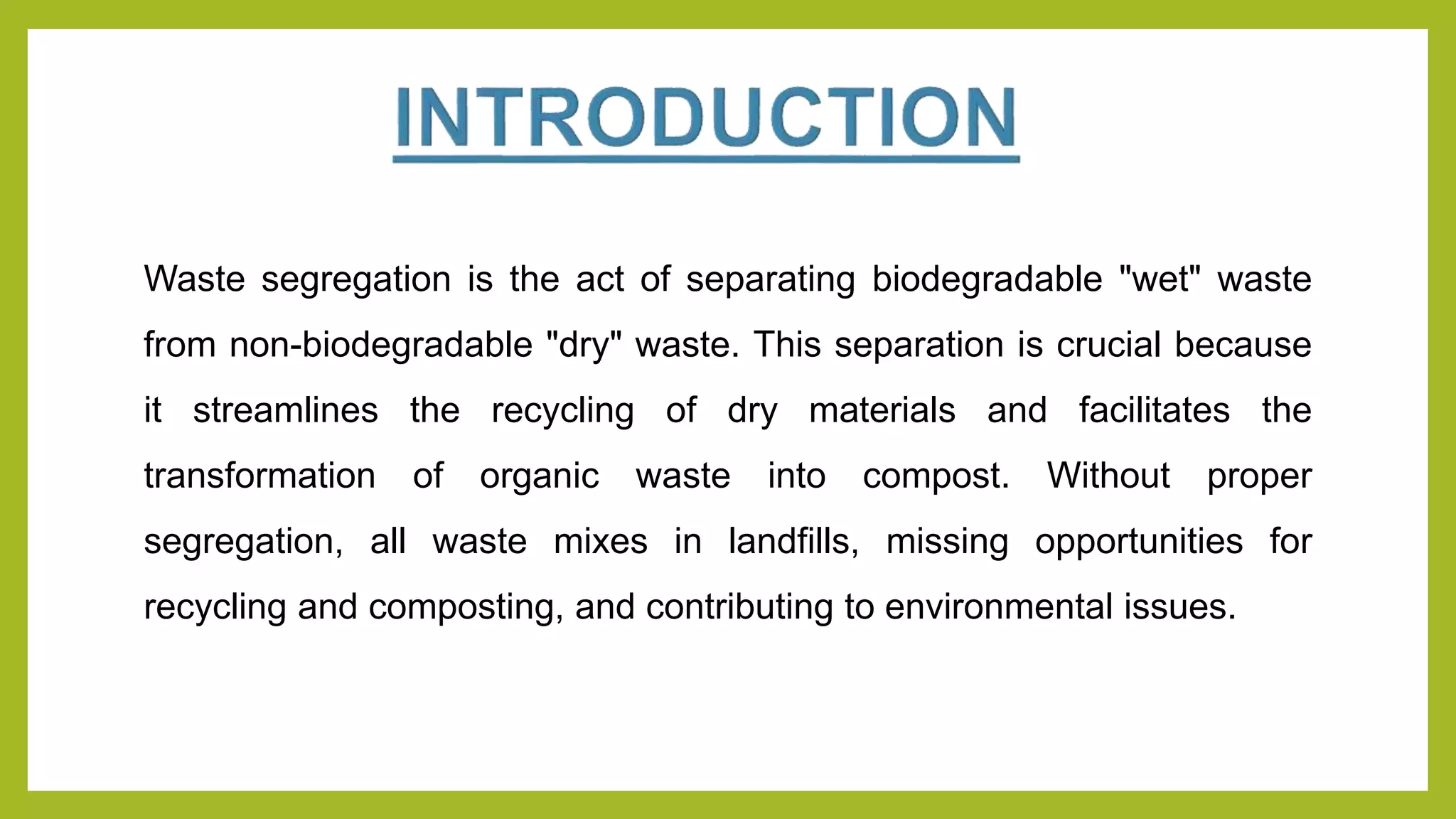 INTRODUCTION

Waste segregation is the act of separating biodegradable "wet" waste from non-biodegradable "dry" waste. This separation is crucial because it streamlines the recycling of dry materials and facilitates the transformation of organic waste into compost. Without proper segregation, all waste mixes in landfills, missing opportunities for recycling and composting, and contributing to environmental issues.